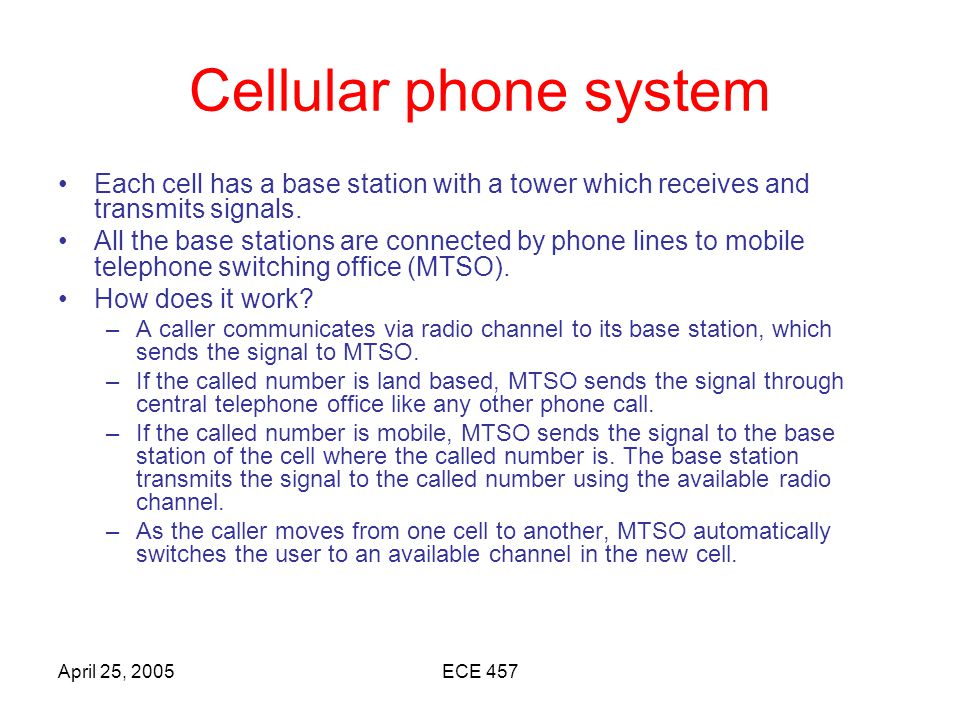 Cellular phone system

• Each cell has a base station with a tower which receives and transmits signals.

• All the base stations are connected by phone lines to mobile telephone switching office (MTSO).

• How does it work?

– A caller communicates via radio channel to its base station, which sends the signal to MTSO.

– If the called number is land based, MTSO sends the signal through central telephone office like any other phone call.

– If the called number is mobile, MTSO sends the signal to the base station of the cell where the called number is. The base station transmits the signal to the called number using the available radio channel.

– As the caller moves from one cell to another, MTSO automatically switches the user to an available channel in the new cell.

April 25, 2005

ECE 457